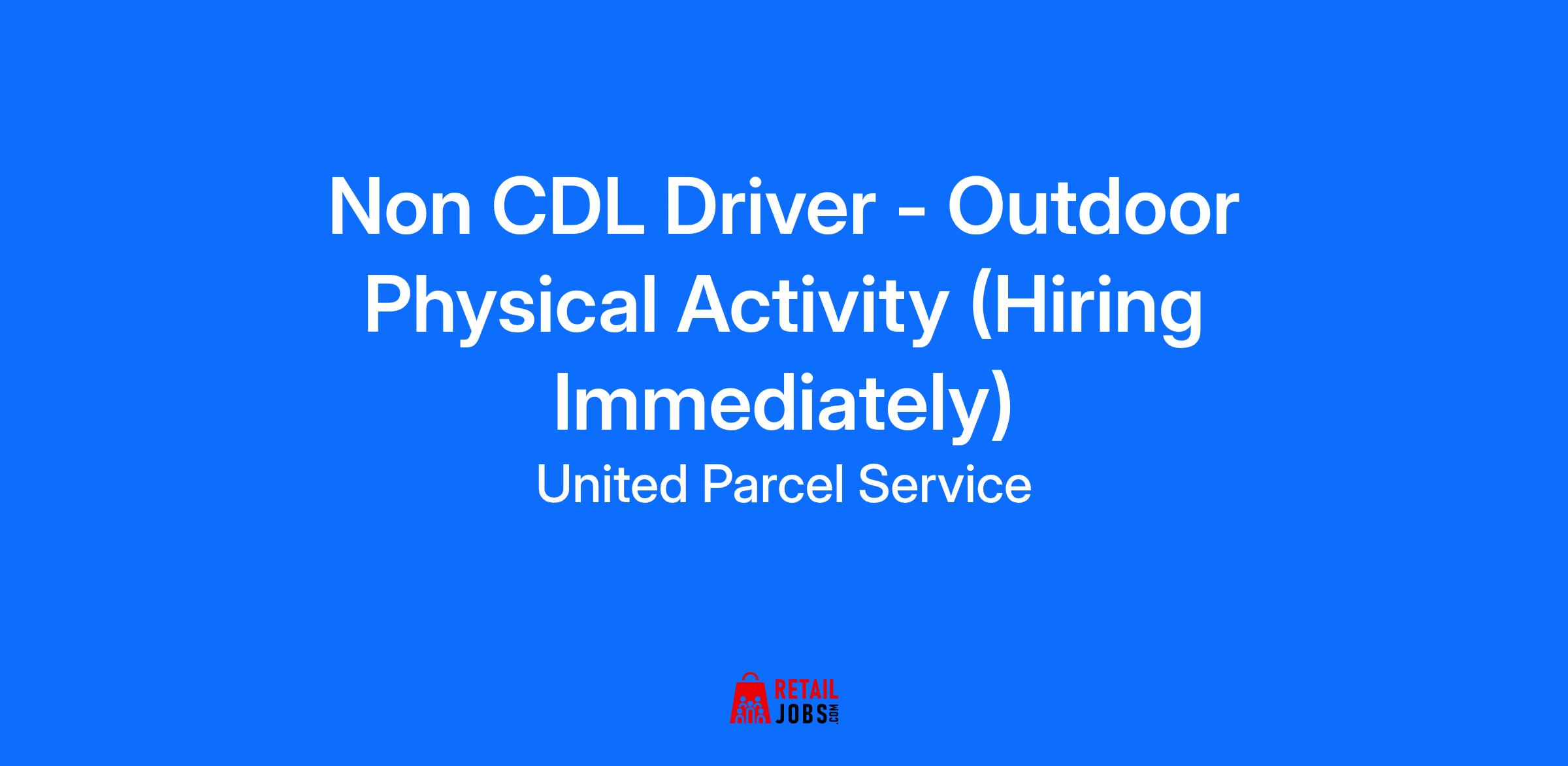 Non CDL Driver - Outdoor Physical Activity (Hiring Immediately)

United Parcel Service

RETAIL JOBS.COM